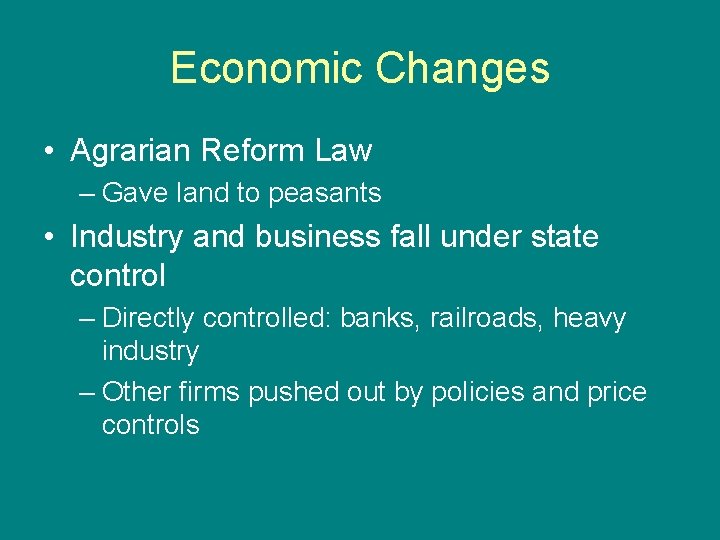 Economic Changes

• Agrarian Reform Law
– Gave land to peasants

• Industry and business fall under state control
– Directly controlled: banks, railroads, heavy industry
– Other firms pushed out by policies and price controls